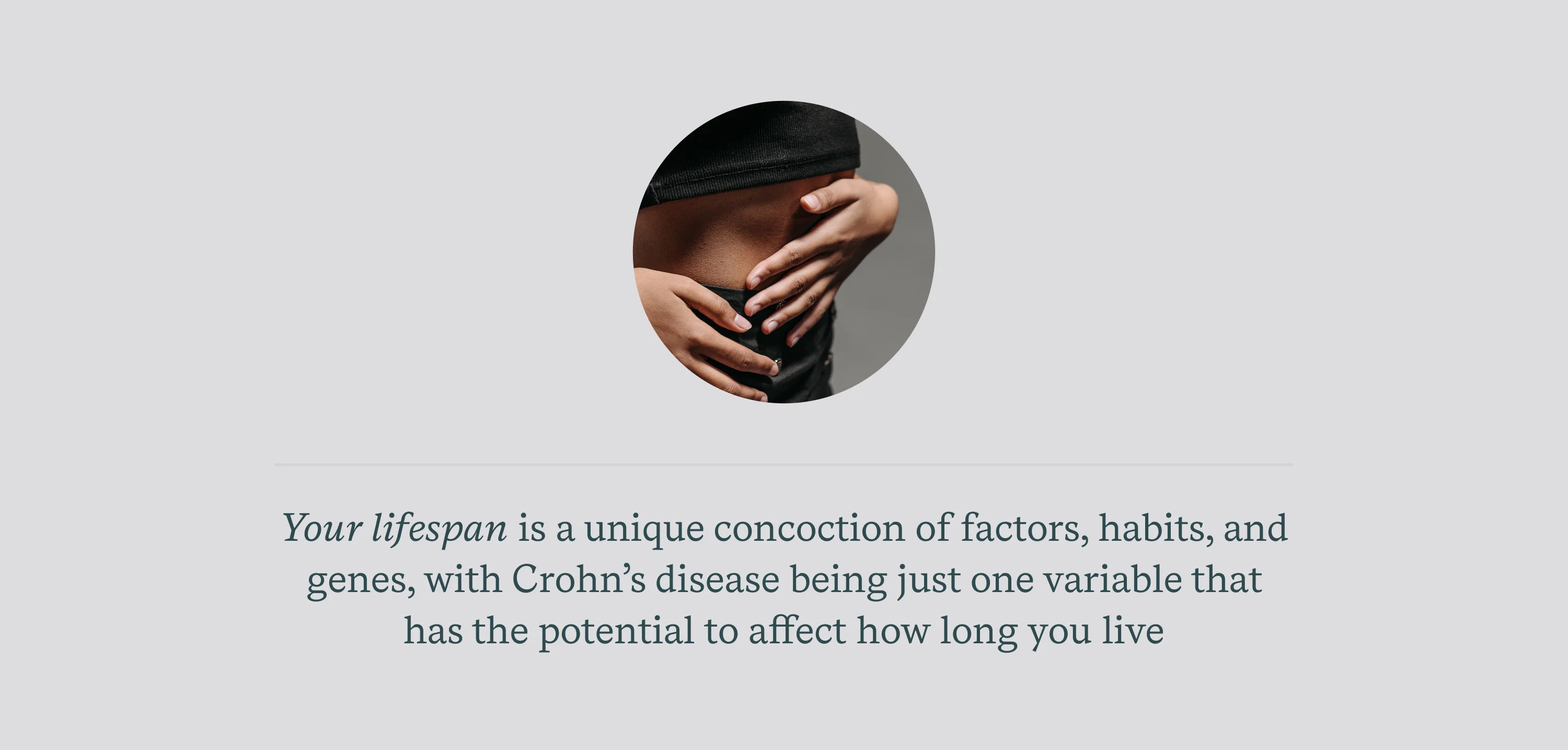 Your lifespan is a unique concoction of factors, habits, and genes, with Crohn’s disease being just one variable that has the potential to affect how long you live